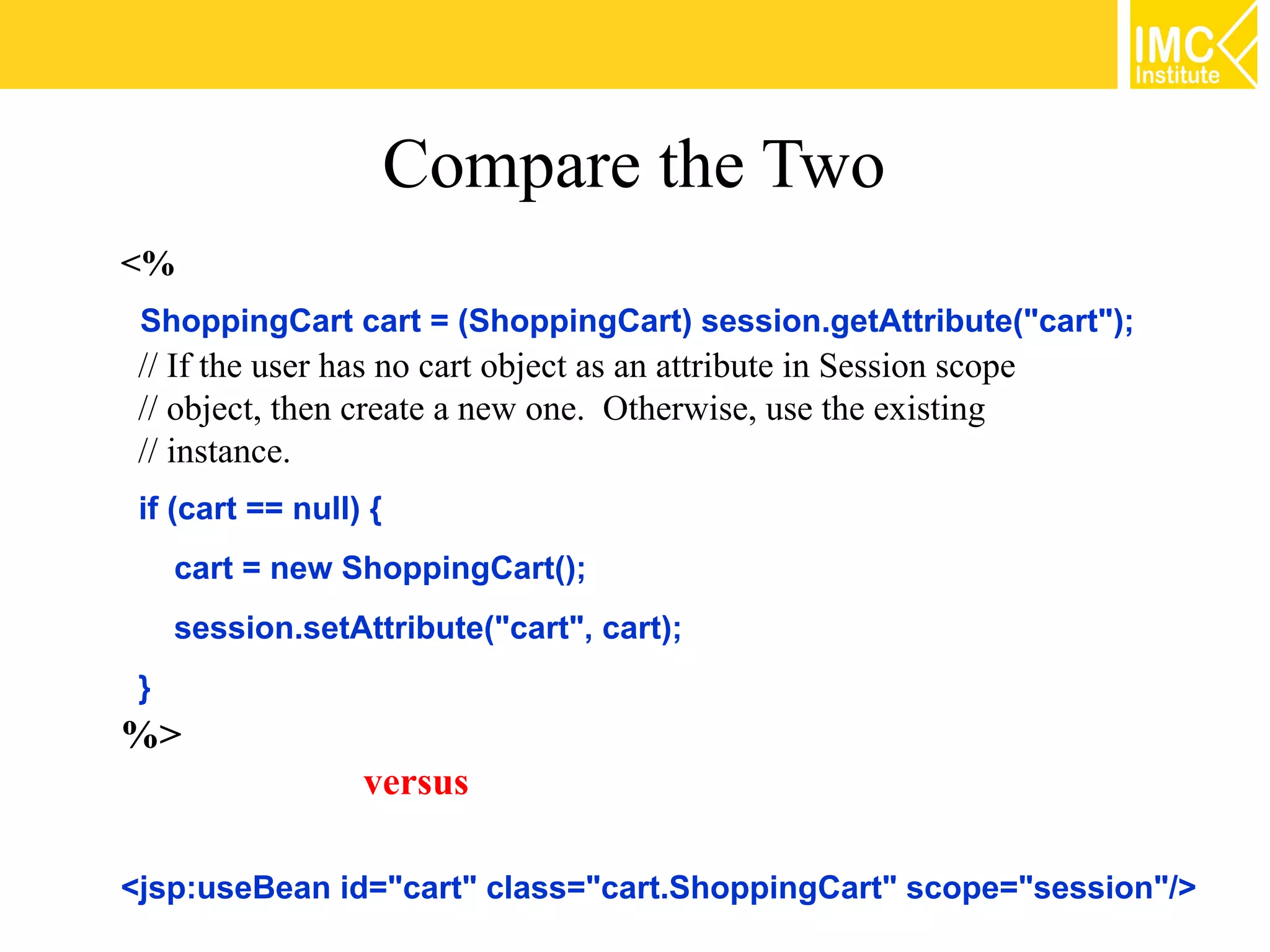 IMC Institute

Compare the Two

<%

ShoppingCart cart = (ShoppingCart) session.getAttribute("cart");
// If the user has no cart object as an attribute in Session scope
// object, then create a new one. Otherwise, use the existing
// instance.

if (cart == null) {

cart = new ShoppingCart();

session.setAttribute("cart", cart);

}
%>

versus

<jsp:useBean id="cart" class="cart.ShoppingCart" scope="session"/>